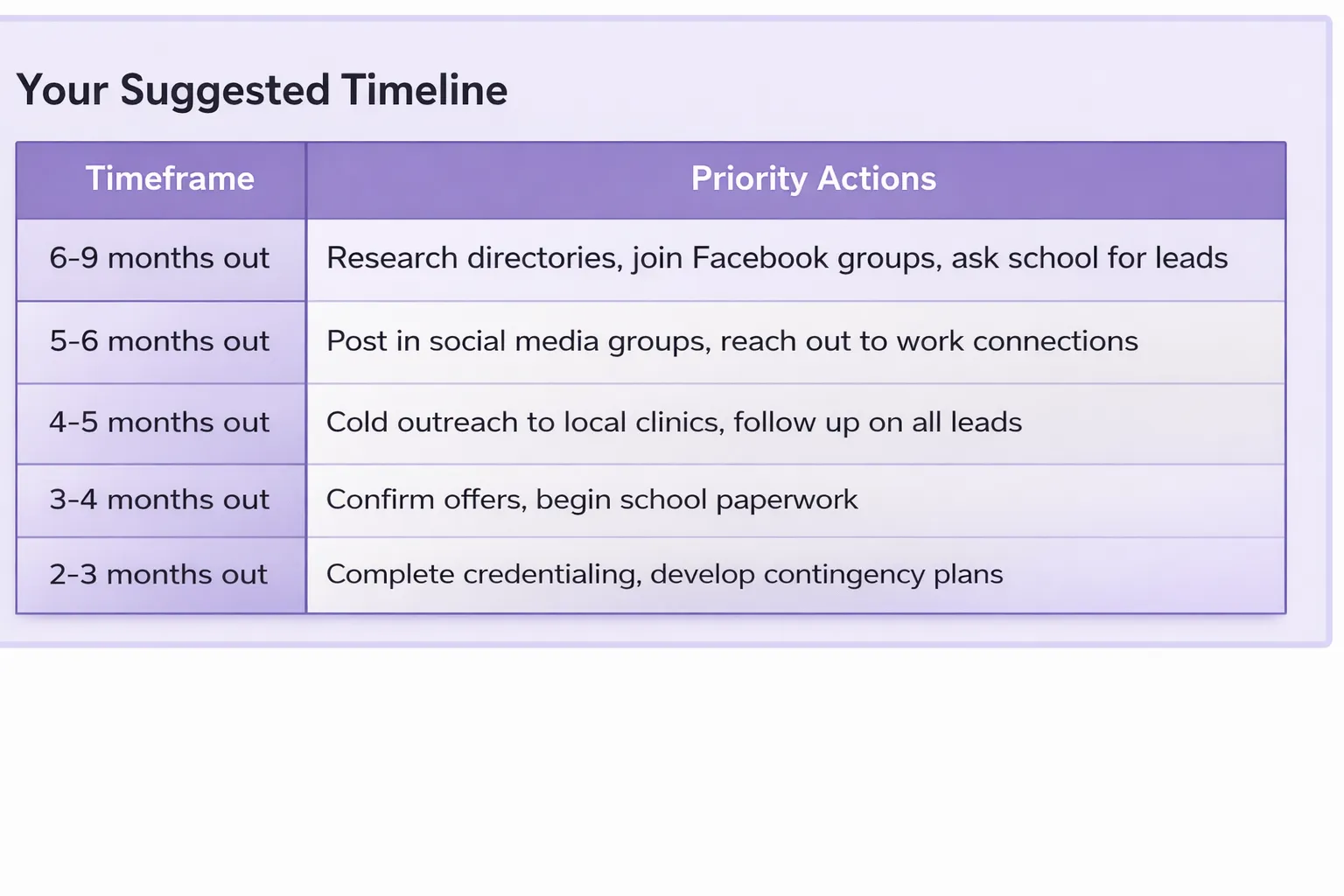 Your Suggested Timeline

| Timeframe | Priority Actions |
|---|---|
| 6-9 months out | Research directories, join Facebook groups, ask school for leads |
| 5-6 months out | Post in social media groups, reach out to work connections |
| 4-5 months out | Cold outreach to local clinics, follow up on all leads |
| 3-4 months out | Confirm offers, begin school paperwork |
| 2-3 months out | Complete credentialing, develop contingency plans |